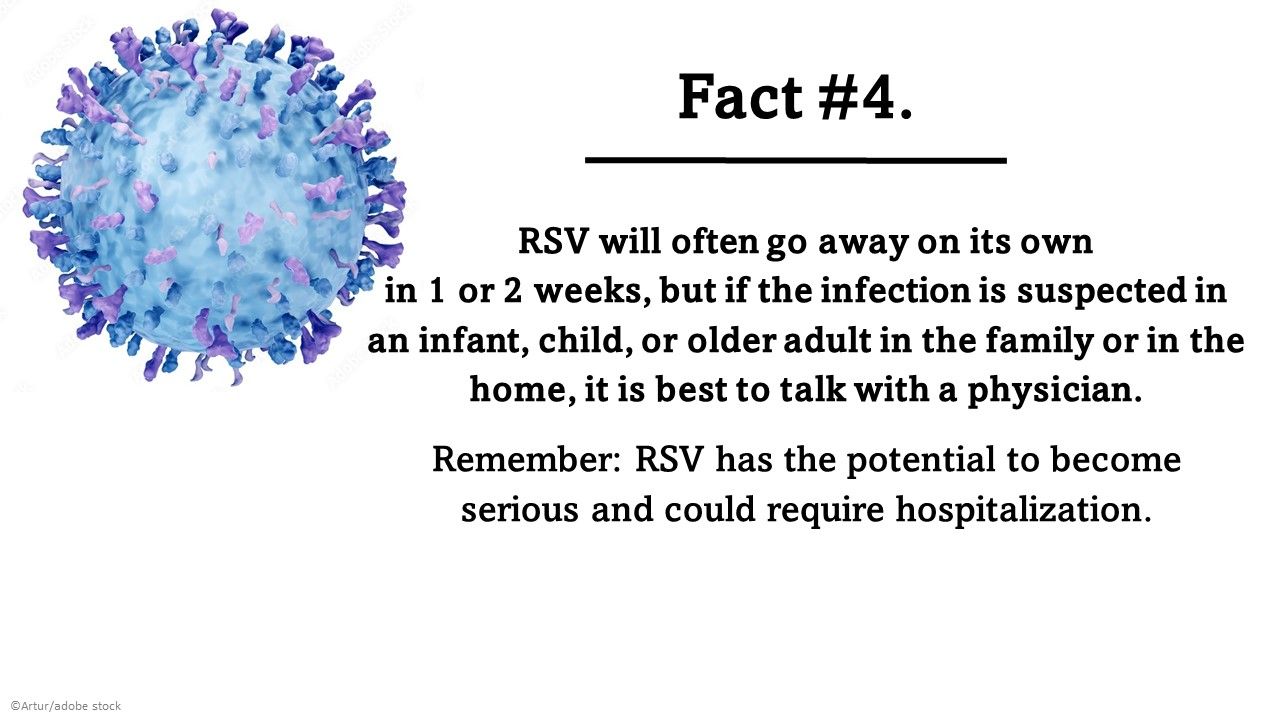 Fact #4.

RSV will often go away on its own in 1 or 2 weeks, but if the infection is suspected in an infant, child, or older adult in the family or in the home, it is best to talk with a physician.

Remember: RSV has the potential to become serious and could require hospitalization.

©Artur/adobe stock